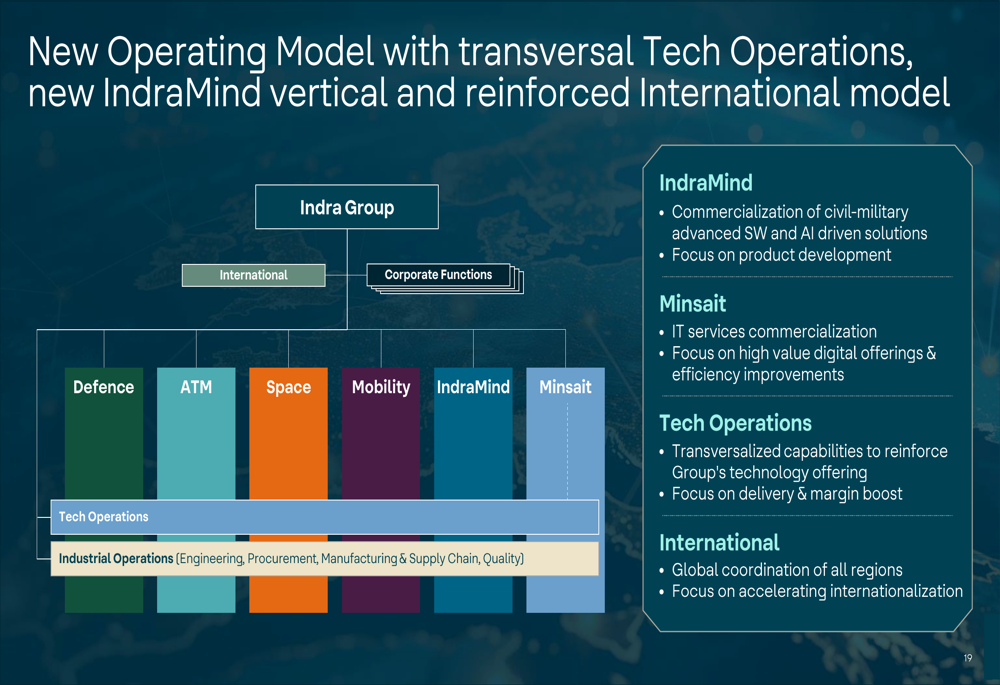 New Operating Model with transversal Tech Operations, new IndraMind vertical and reinforced International model

Indra Group

International

Corporate Functions

Defence

ATM

Space

Mobility

IndraMind

Minsait

Tech Operations

Industrial Operations (Engineering, Procurement, Manufacturing & Supply Chain, Quality)

IndraMind
• Commercialization of civil-military advanced SW and AI driven solutions
• Focus on product development

Minsait
• IT services commercialization
• Focus on high value digital offerings & efficiency improvements

Tech Operations
• Transversalized capabilities to reinforce Group's technology offering
• Focus on delivery & margin boost

International
• Global coordination of all regions
• Focus on accelerating internationalization

19